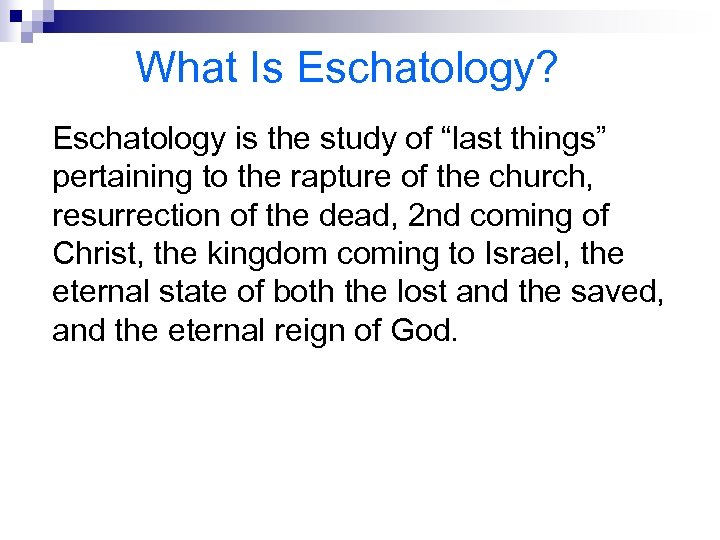 What Is Eschatology?

Eschatology is the study of “last things” pertaining to the rapture of the church, resurrection of the dead, 2nd coming of Christ, the kingdom coming to Israel, the eternal state of both the lost and the saved, and the eternal reign of God.